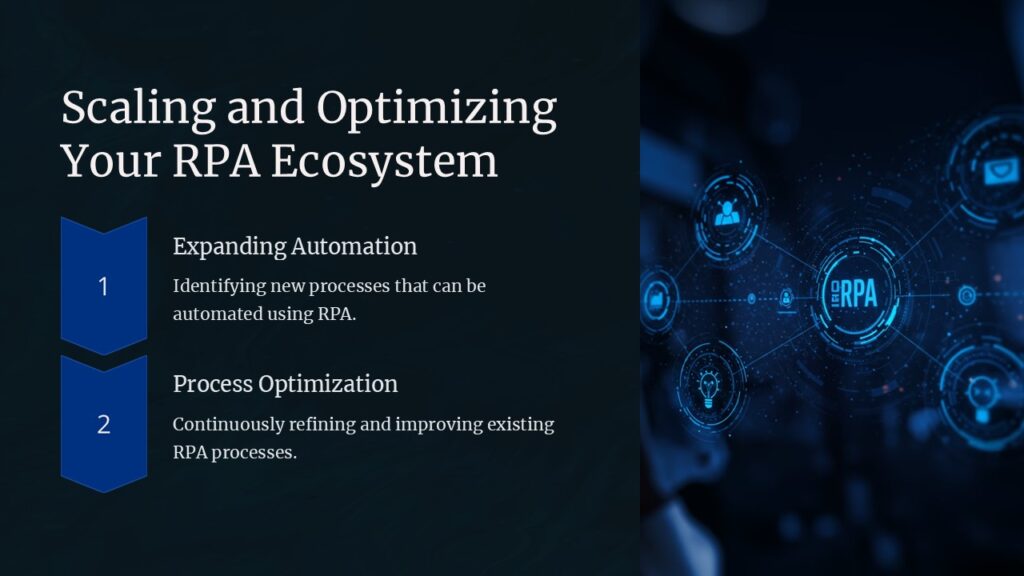 Scaling and Optimizing Your RPA Ecosystem

1

Expanding Automation

Identifying new processes that can be automated using RPA.

2

Process Optimization

Continuously refining and improving existing RPA processes.

RPA